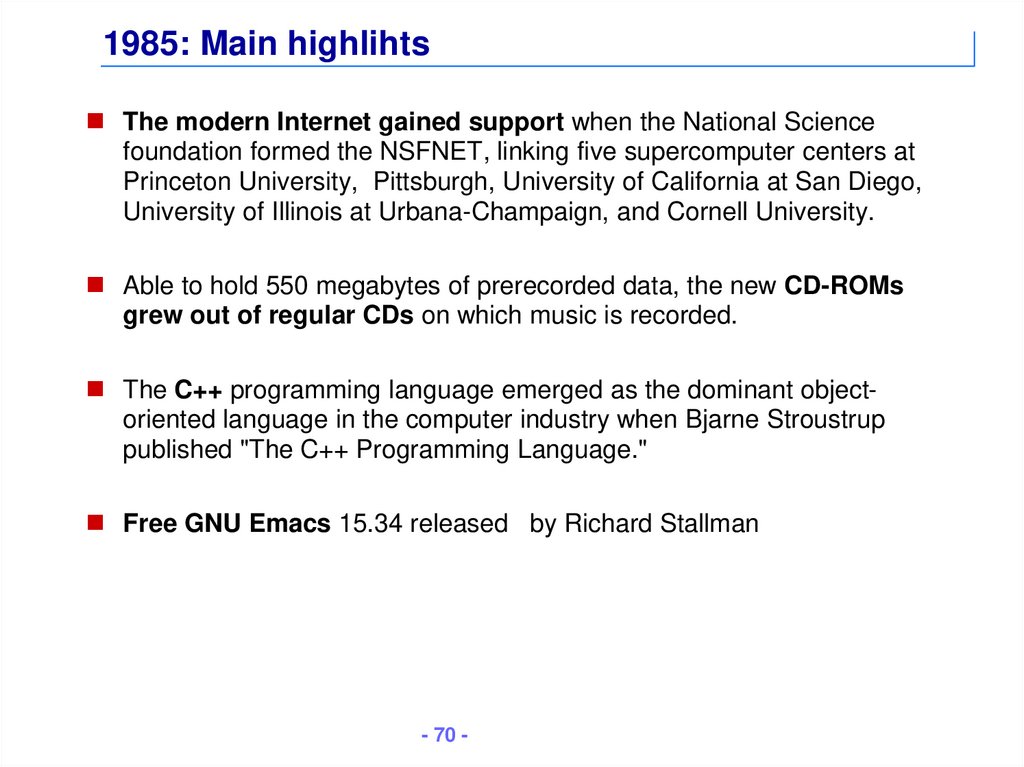 1985: Main highlihts

The modern Internet gained support when the National Science foundation formed the NSFNET, linking five supercomputer centers at Princeton University, Pittsburgh, University of California at San Diego, University of Illinois at Urbana-Champaign, and Cornell University.

Able to hold 550 megabytes of prerecorded data, the new CD-ROMs grew out of regular CDs on which music is recorded.

The C++ programming language emerged as the dominant object-oriented language in the computer industry when Bjarne Stroustrup published "The C++ Programming Language."

Free GNU Emacs 15.34 released by Richard Stallman

- 70 -